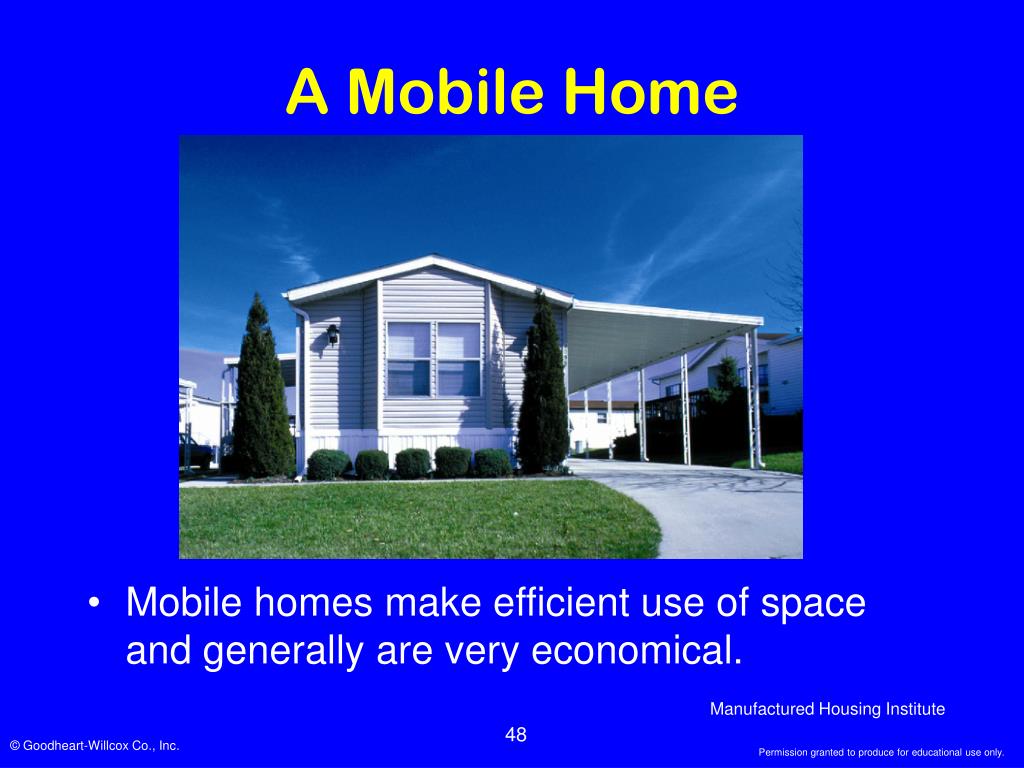 A Mobile Home

• Mobile homes make efficient use of space and generally are very economical.

Manufactured Housing Institute

48

© Goodheart-Willcox Co., Inc.

Permission granted to produce for educational use only.